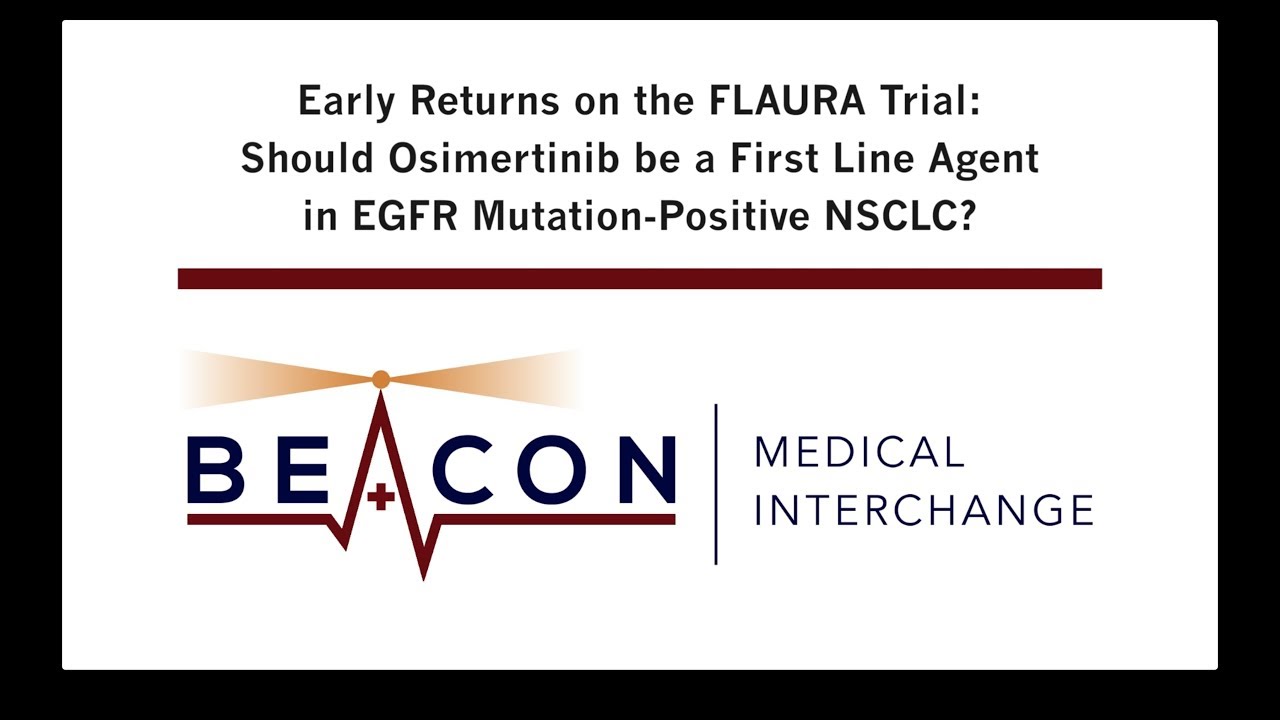 Early Returns on the FLAURA Trial: Should Osimertinib be a First Line Agent in EGFR Mutation-Positive NSCLC?

BEACON

MEDICAL INTERCHANGE